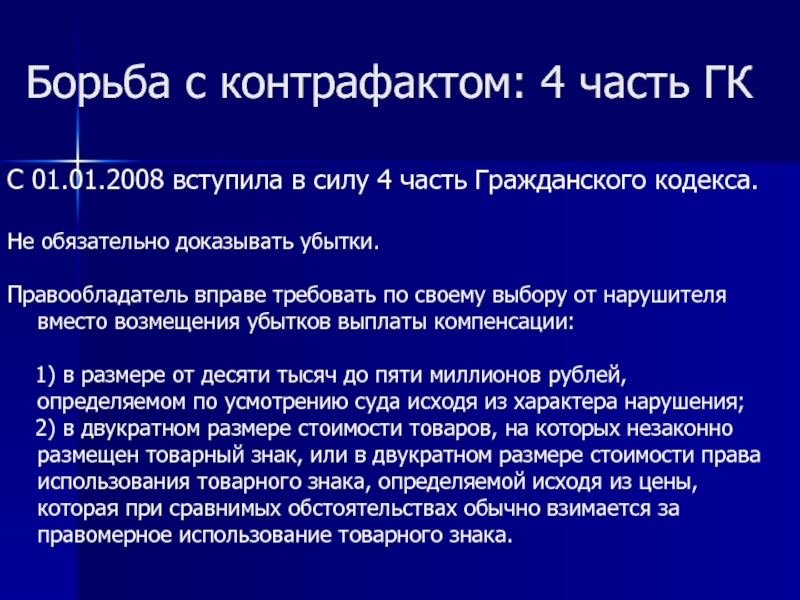 Борьба с контрафактом: 4 часть ГК

С 01.01.2008 вступила в силу 4 часть Гражданского кодекса.

Не обязательно доказывать убытки.

Правообладатель вправе требовать по своему выбору от нарушителя вместо возмещения убытков выплаты компенсации:

1) в размере от десяти тысяч до пяти миллионов рублей, определяемом по усмотрению суда исходя из характера нарушения;
2) в двукратном размере стоимости товаров, на которых незаконно размещен товарный знак, или в двукратном размере стоимости права использования товарного знака, определяемой исходя из цены, которая при сравнимых обстоятельствах обычно взимается за правомерное использование товарного знака.